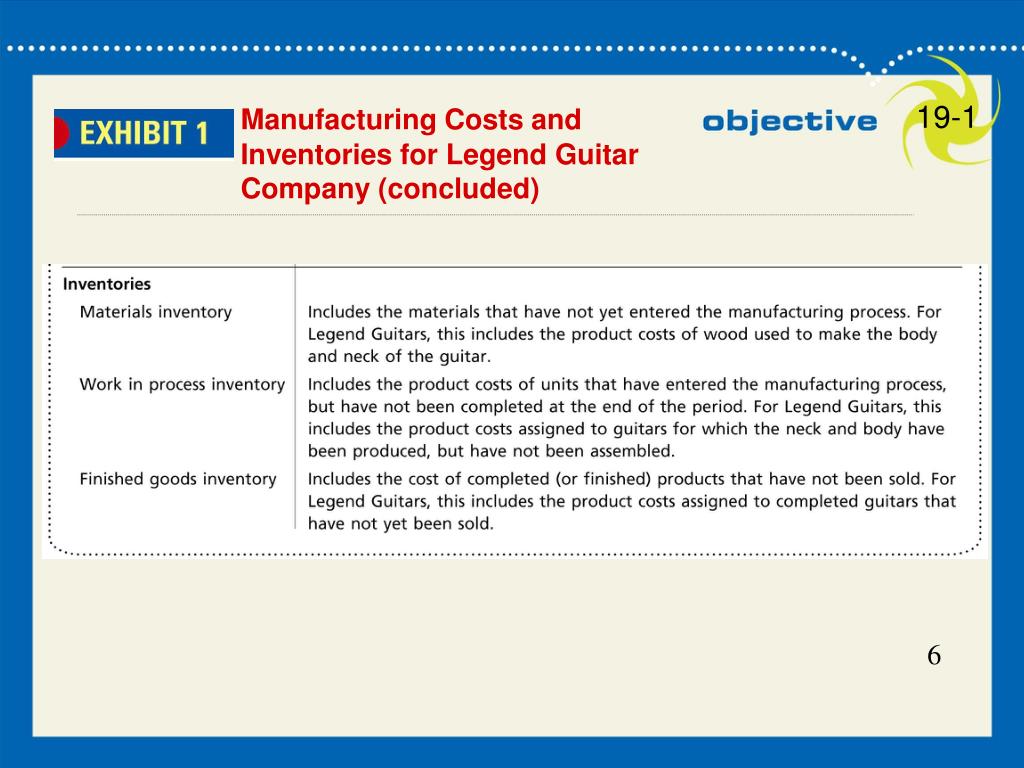 EXHIBIT 1

Manufacturing Costs and Inventories for Legend Guitar Company (concluded)

objective

19-1

| Inventories | |
|---|---|
| Materials inventory | Includes the materials that have not yet entered the manufacturing process. For Legend Guitars, this includes the product costs of wood used to make the body and neck of the guitar. |
| Work in process inventory | Includes the product costs of units that have entered the manufacturing process, but have not been completed at the end of the period. For Legend Guitars, this includes the product costs assigned to guitars for which the neck and body have been produced, but have not been assembled. |
| Finished goods inventory | Includes the cost of completed (or finished) products that have not been sold. For Legend Guitars, this includes the product costs assigned to completed guitars that have not yet been sold. |

6